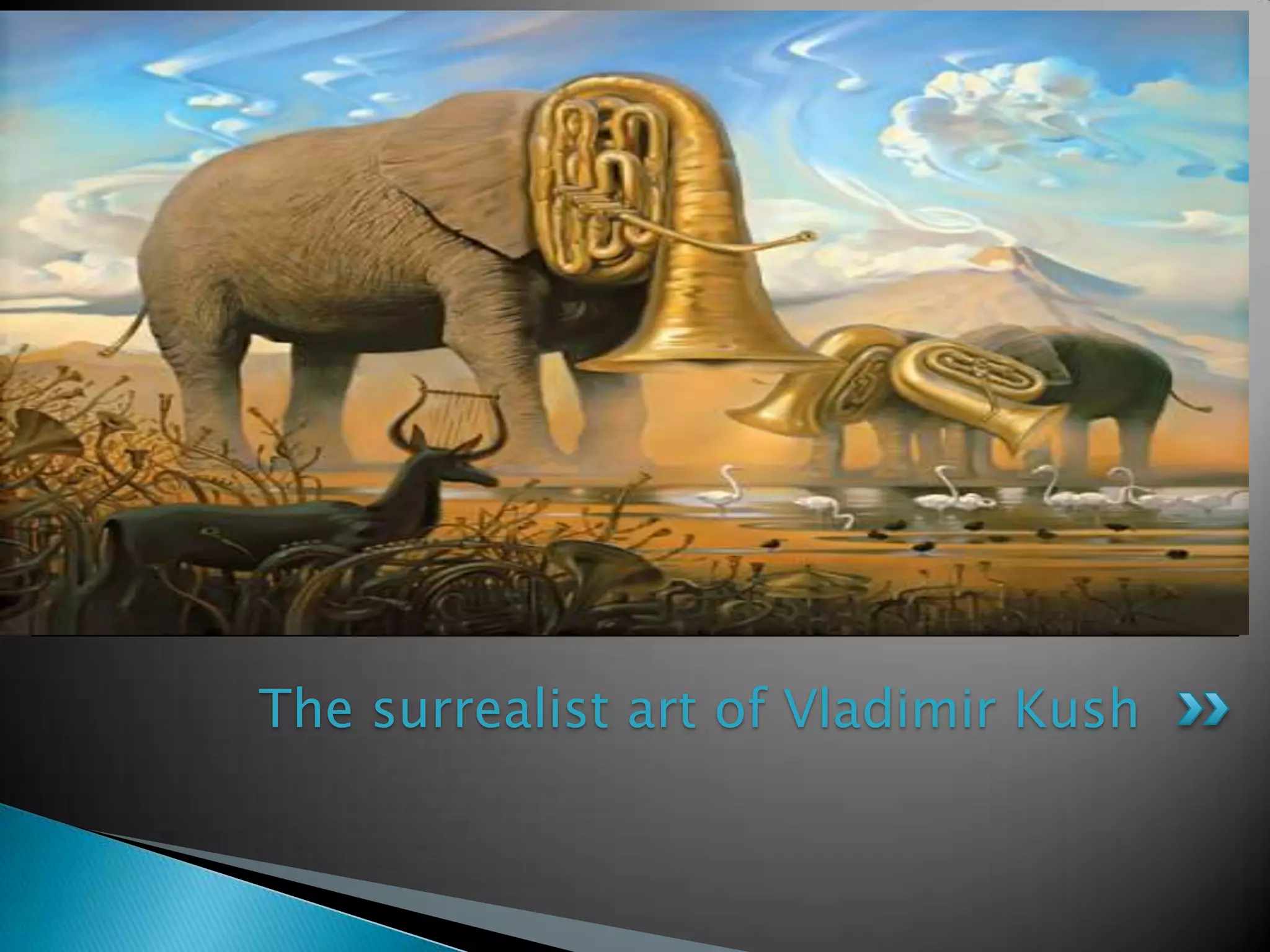 The surrealist art of Vladimir Kush